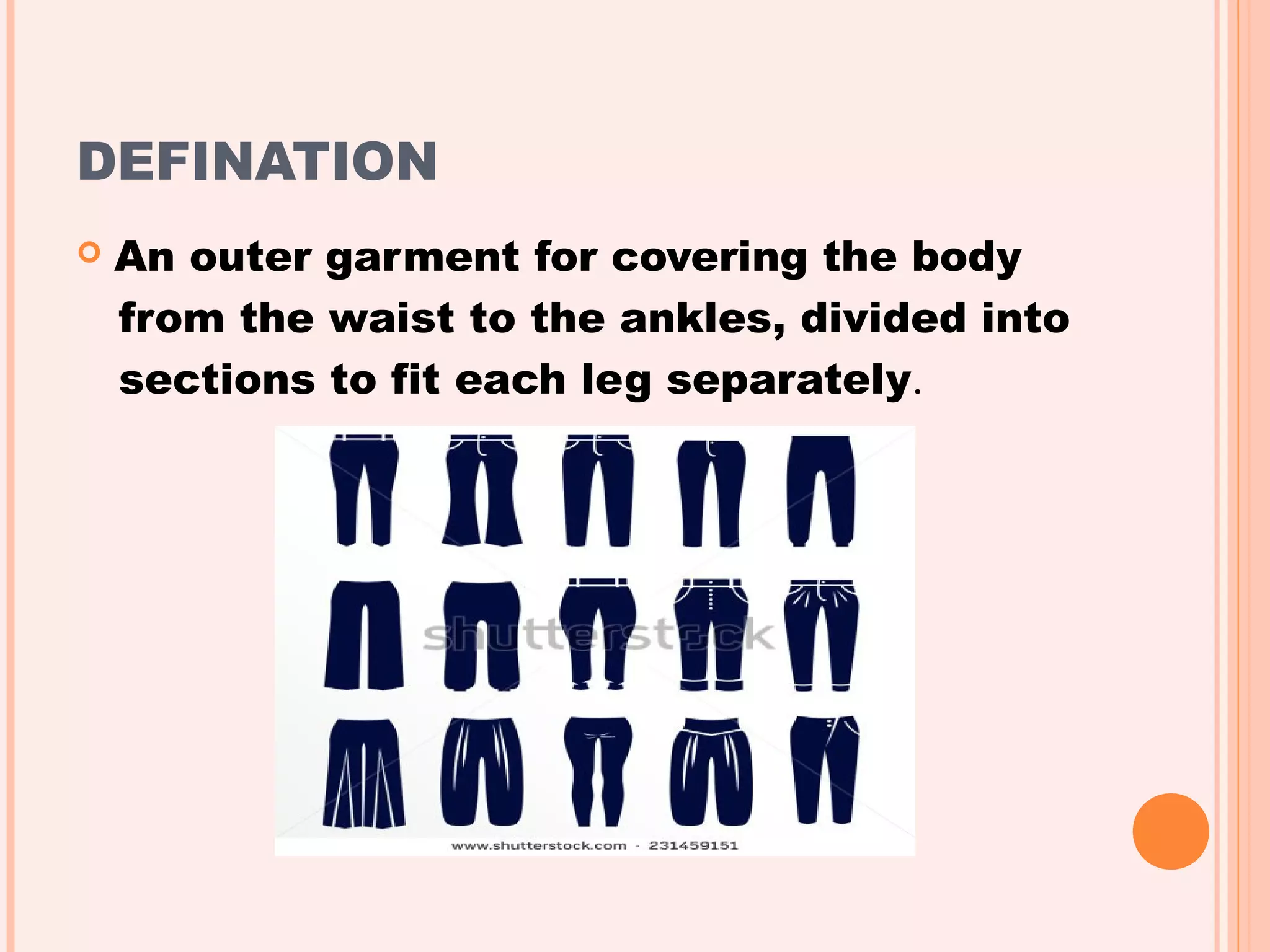 DEFINATION

An outer garment for covering the body from the waist to the ankles, divided into sections to fit each leg separately.

shutterstock

www.shutterstock.com · 231459151